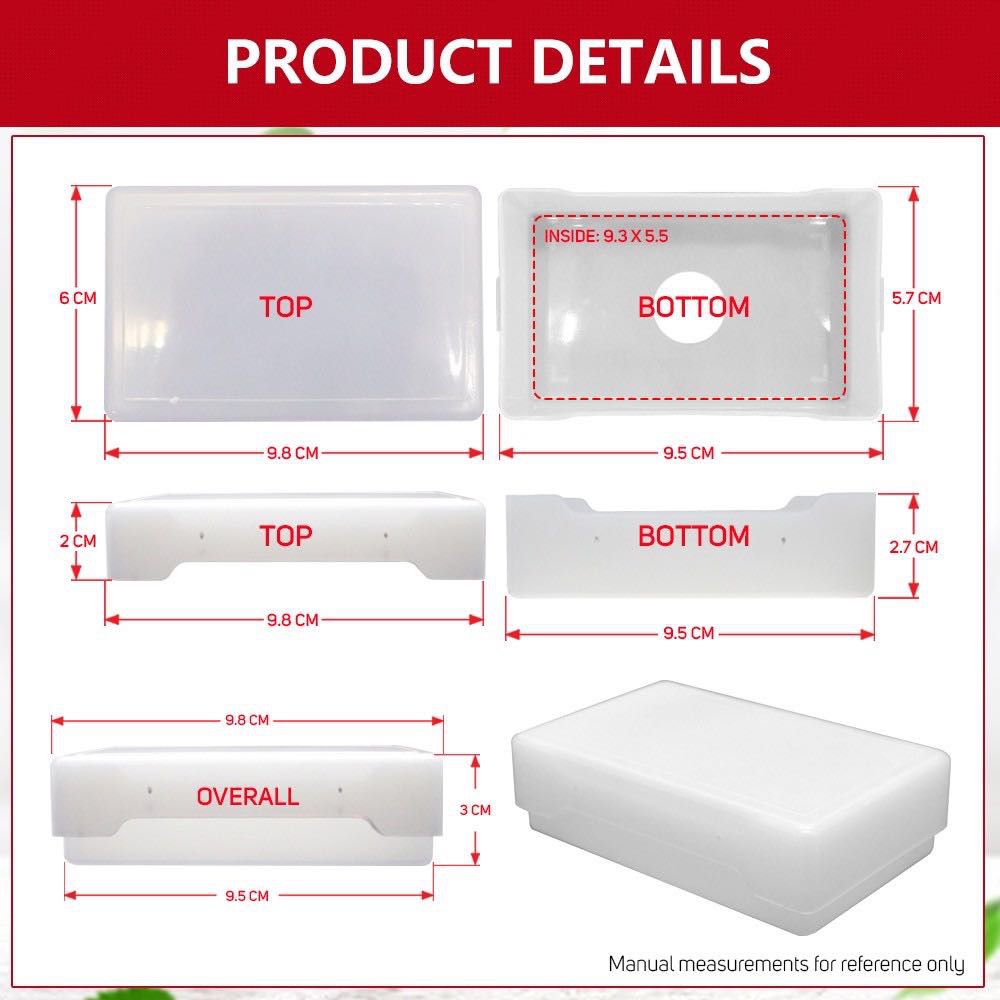 PRODUCT DETAILS

6 CM
TOP
9.8 CM

INSIDE: 9.3 X 5.5
BOTTOM
5.7 CM
9.5 CM

2 CM
TOP
9.8 CM

BOTTOM
2.7 CM
9.5 CM

9.8 CM
OVERALL
3 CM
9.5 CM

Manual measurements for reference only